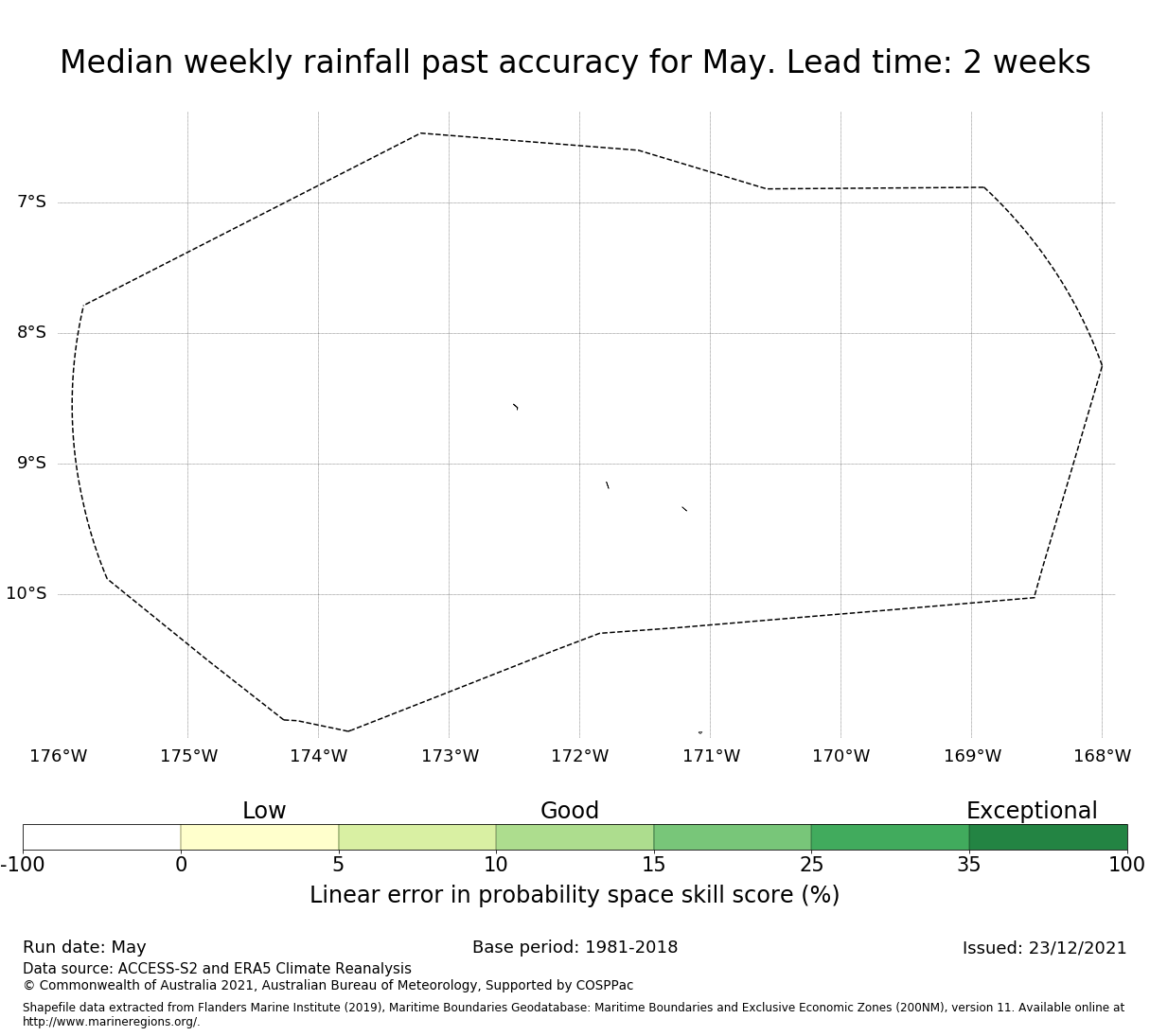 Median weekly rainfall past accuracy for May. Lead time: 2 weeks

7°S
8°S
9°S
10°S

176°W 175°W 174°W 173°W 172°W 171°W 170°W 169°W 168°W

Low Good Exceptional

-100 0 5 10 15 25 35 100

Linear error in probability space skill score (%)

Run date: May
Base period: 1981-2018
Issued: 23/12/2021
Data source: ACCESS-S2 and ERA5 Climate Reanalysis
© Commonwealth of Australia 2021, Australian Bureau of Meteorology, Supported by COSPPac

Shapefile data extracted from Flanders Marine Institute (2019), Maritime Boundaries Geodatabase: Maritime Boundaries and Exclusive Economic Zones (200NM), version 11. Available online at http://www.marineregions.org/.